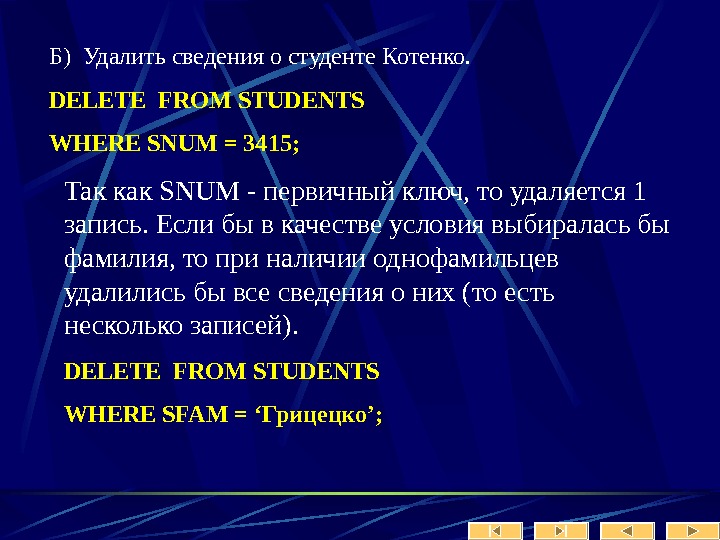 Б) Удалить сведения о студенте Котенко.

DELETE FROM STUDENTS

WHERE SNUM = 3415;

Так как SNUM - первичный ключ, то удаляется 1 запись. Если бы в качестве условия выбиралась бы фамилия, то при наличии однофамильцев удалились бы все сведения о них (то есть несколько записей).

DELETE FROM STUDENTS

WHERE SFAM = ‘Грицецко’;